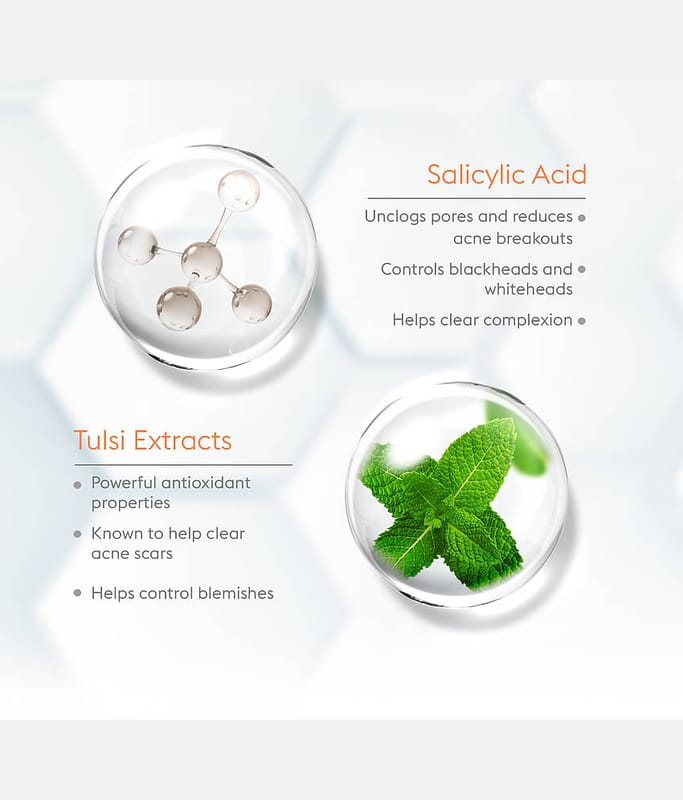 Salicylic Acid

Unclogs pores and reduces acne breakouts

Controls blackheads and whiteheads

Helps clear complexion

Tulsi Extracts

Powerful antioxidant properties

Known to help clear acne scars

Helps control blemishes